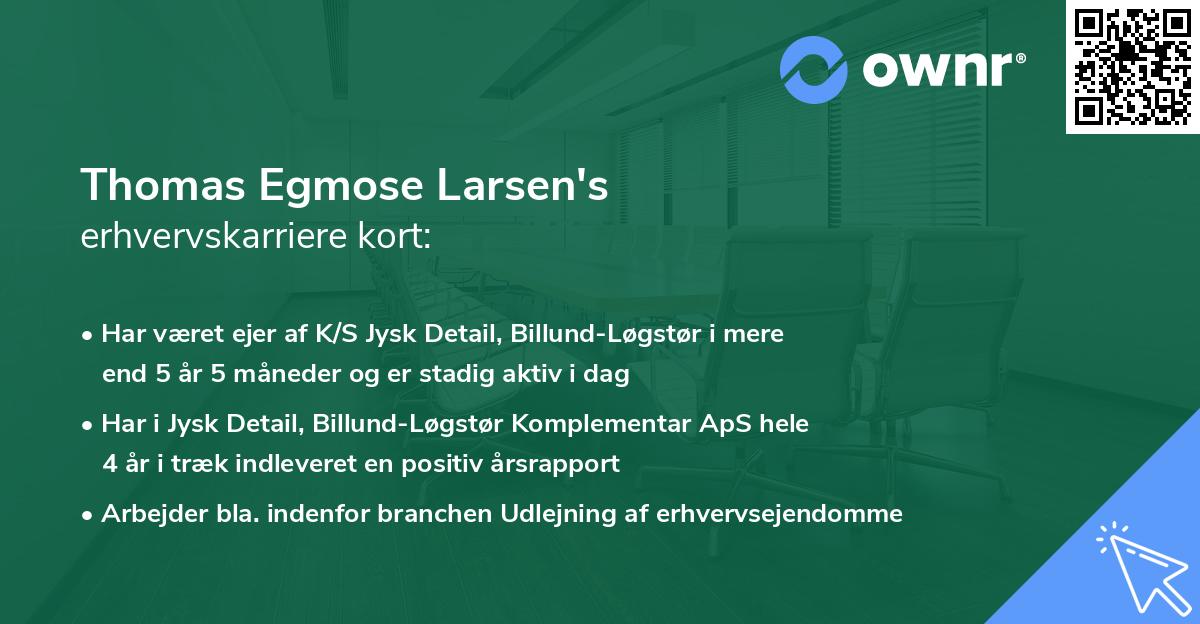 ownr®

Thomas Egmose Larsen's
erhvervskarriere kort:

• Har været ejer af K/S Jysk Detail, Billund-Løgstør i mere end 5 år 5 måneder og er stadig aktiv i dag

• Har i Jysk Detail, Billund-Løgstør Komplementar ApS hele 4 år i træk indleveret en positiv årsrapport

• Arbejder bla. indenfor branchen Udlejning af erhvervsejendomme